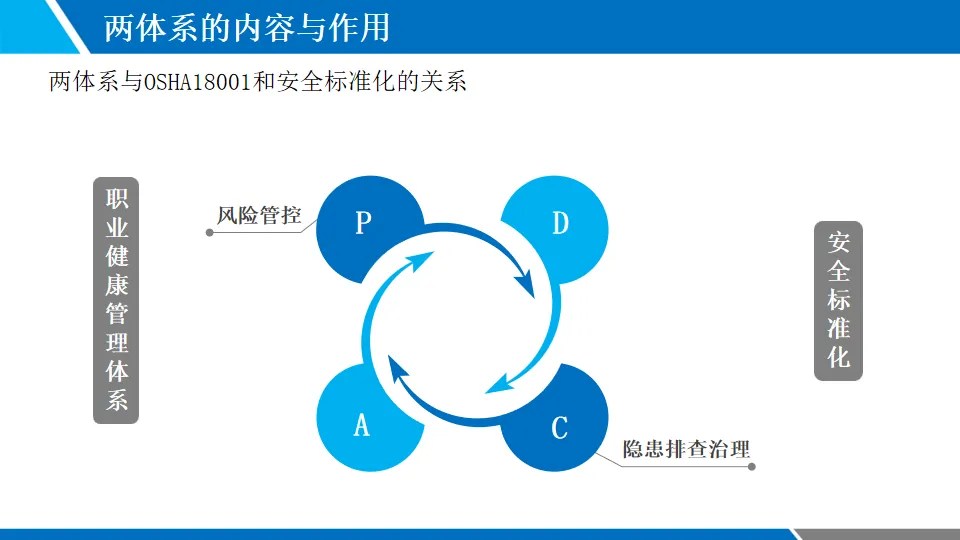 两体系的内容与作用

两体系与OSHA18001和安全标准化的关系

职业健康管理体系

风险管控

P

D

A

C

隐患排查治理

安全标准化